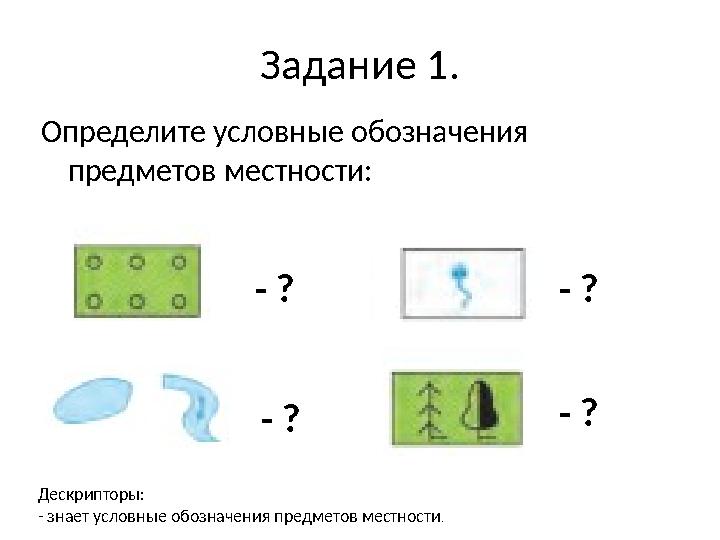 Задание 1.

Определите условные обозначения предметов местности:

- ?

- ?

- ?

- ?

Дескрипторы:
- знает условные обозначения предметов местности.